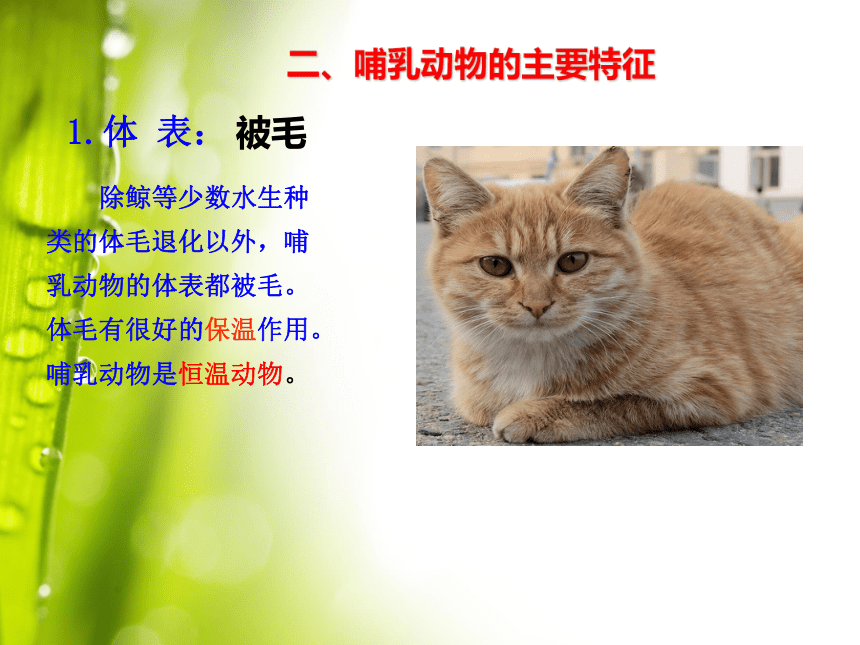 二、哺乳动物的主要特征

1. 体 表： 被毛

除鲸等少数水生种类的体毛退化以外，哺乳动物的体表都被毛。体毛有很好的保温作用。哺乳动物是恒温动物。